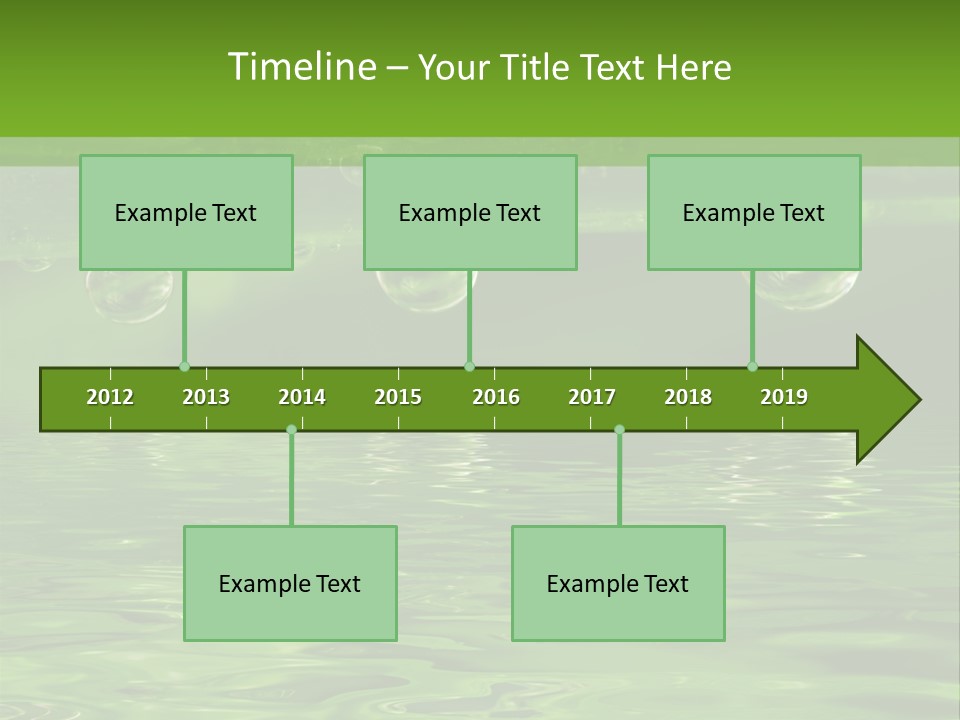 Timeline – Your Title Text Here

Example Text

Example Text

Example Text

2012 2013 2014 2015 2016 2017 2018 2019

Example Text

Example Text